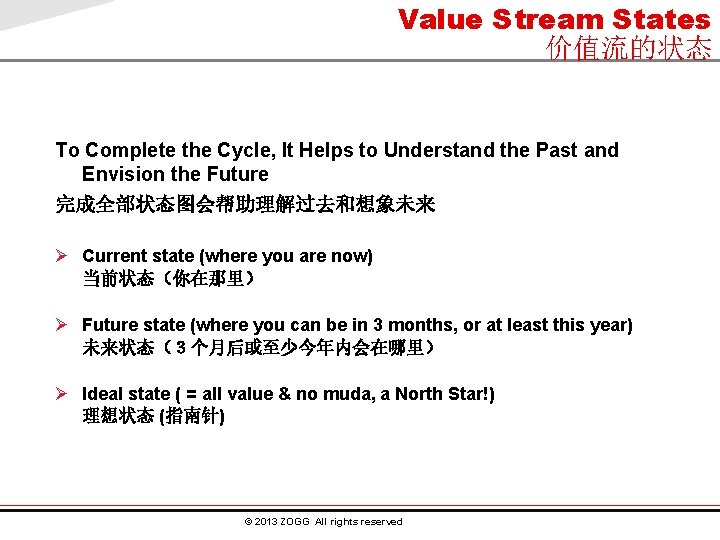 Value Stream States
价值流的状态

To Complete the Cycle, It Helps to Understand the Past and Envision the Future
完成全部状态图会帮助理解过去和想象未来

➢ Current state (where you are now)
当前状态（你在那里）

➢ Future state (where you can be in 3 months, or at least this year)
未来状态（3 个月后或至少今年内会在哪里）

➢ Ideal state ( = all value & no muda, a North Star!)
理想状态 (指南针)

© 2013 ZOGG All rights reserved